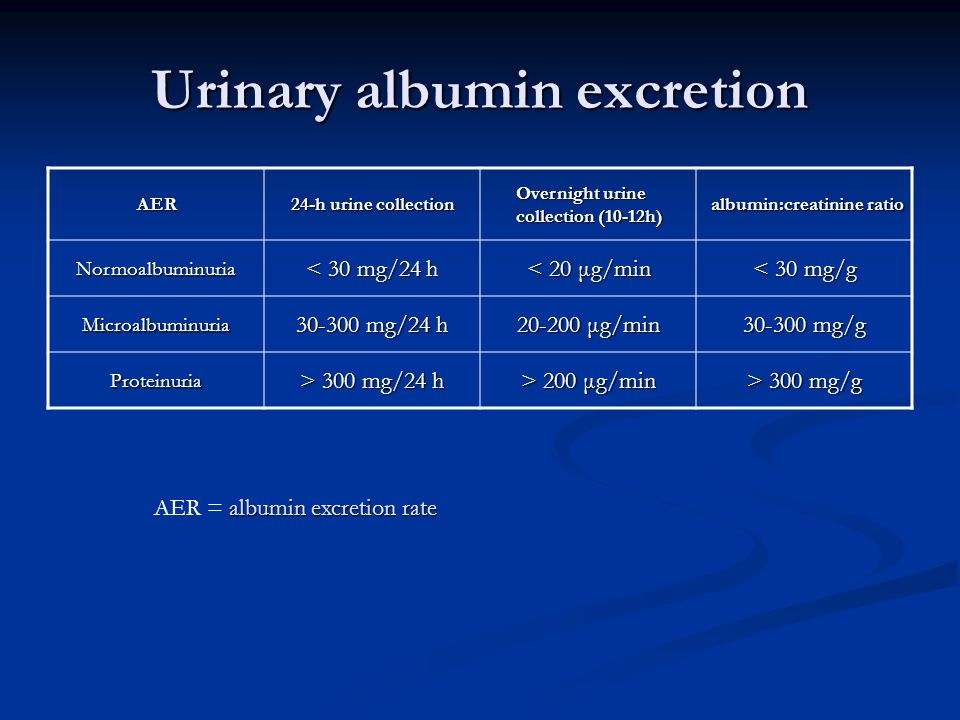 Urinary albumin excretion

| AER | 24-h urine collection | Overnight urine collection (10-12h) | albumin:creatinine ratio |
|---|---|---|---|
| Normoalbuminuria | < 30 mg/24 h | < 20 µg/min | < 30 mg/g |
| Microalbuminuria | 30-300 mg/24 h | 20-200 µg/min | 30-300 mg/g |
| Proteinuria | > 300 mg/24 h | > 200 µg/min | > 300 mg/g |

AER = albumin excretion rate